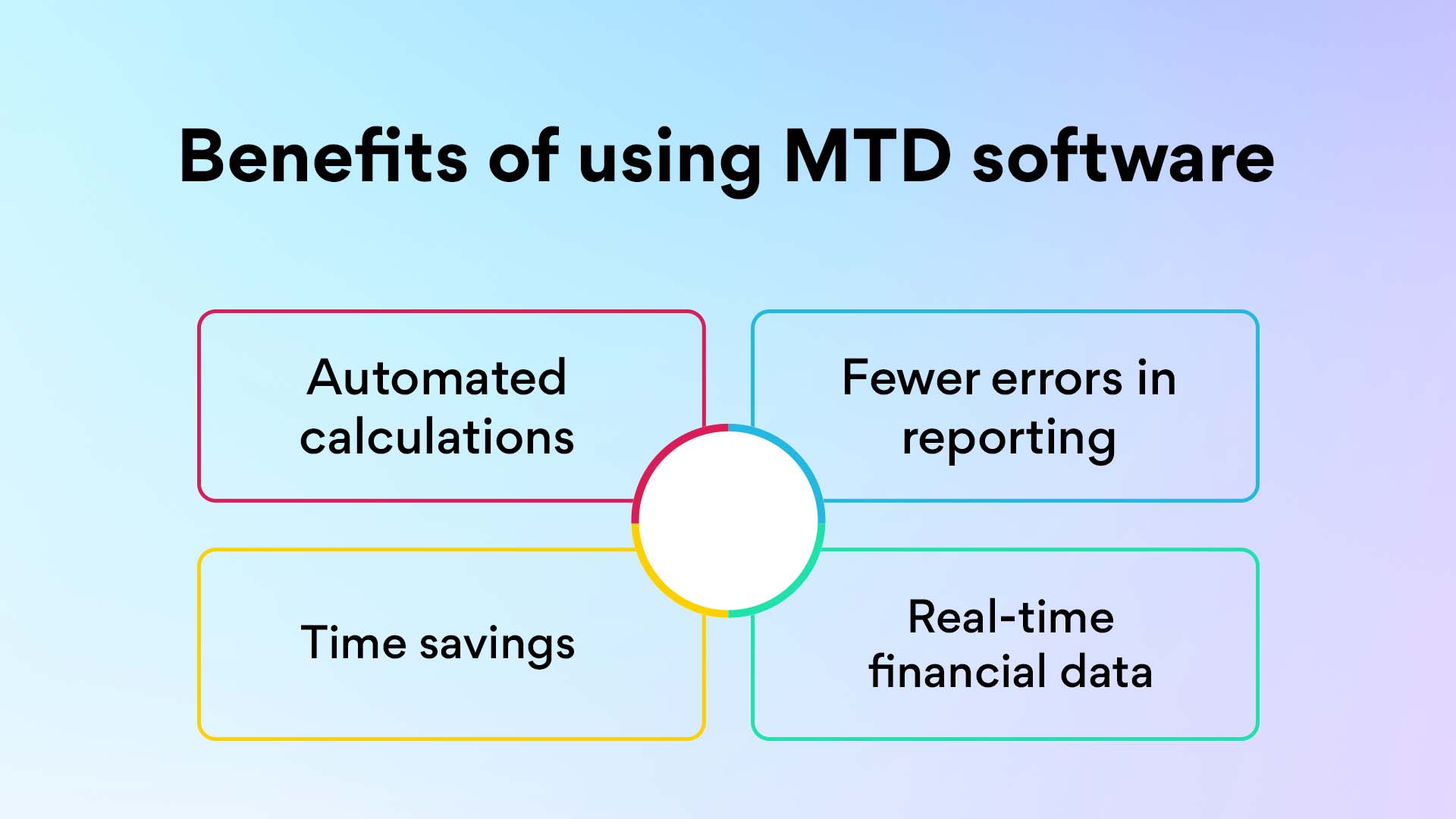 Benefits of using MTD software

Automated calculations

Fewer errors in reporting

Time savings

Real-time financial data